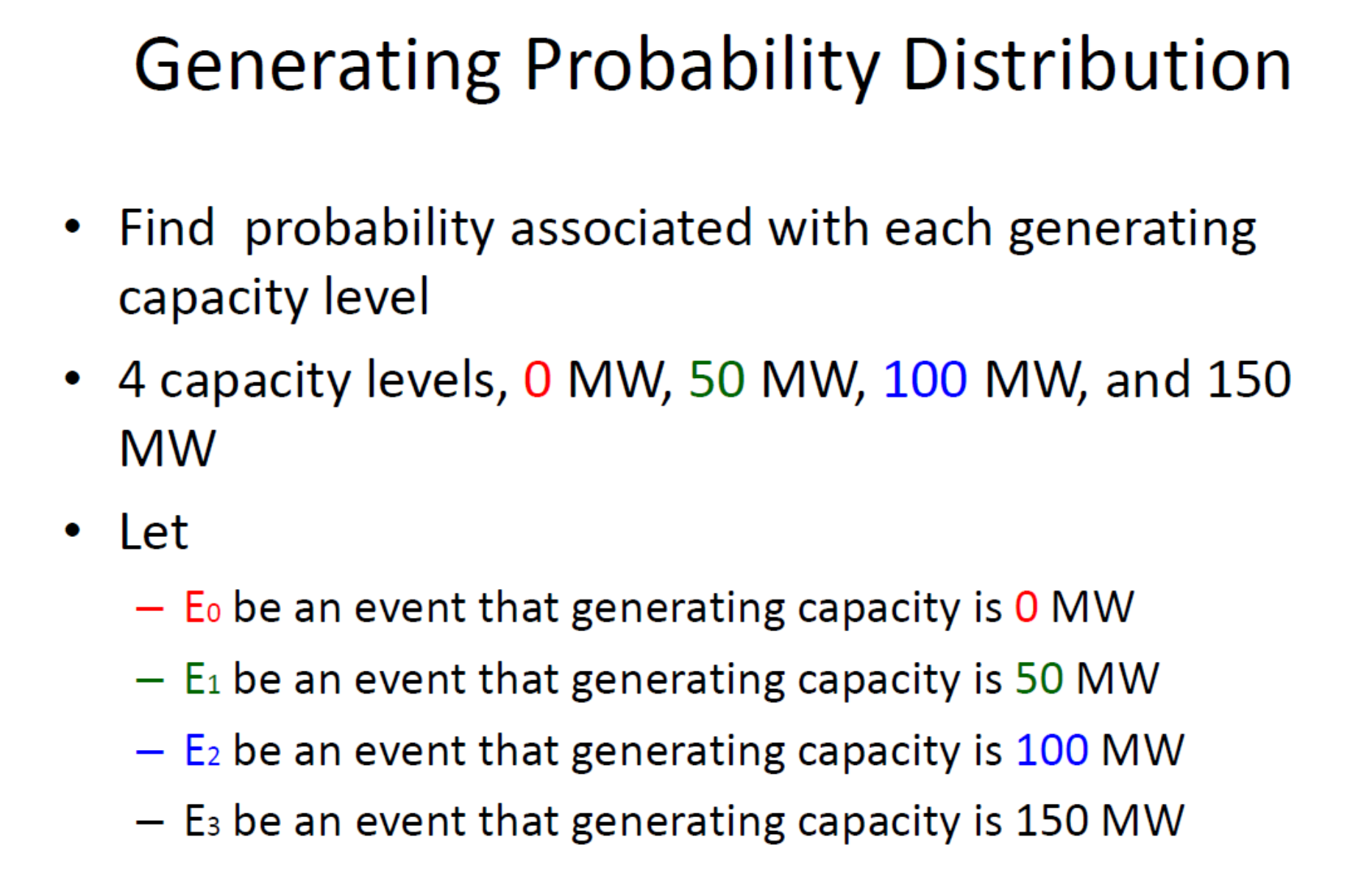 Generating Probability Distribution

• Find probability associated with each generating capacity level

• 4 capacity levels, 0 MW, 50 MW, 100 MW, and 150 MW

• Let
– $E_0$ be an event that generating capacity is 0 MW
– $E_1$ be an event that generating capacity is 50 MW
– $E_2$ be an event that generating capacity is 100 MW
– $E_3$ be an event that generating capacity is 150 MW